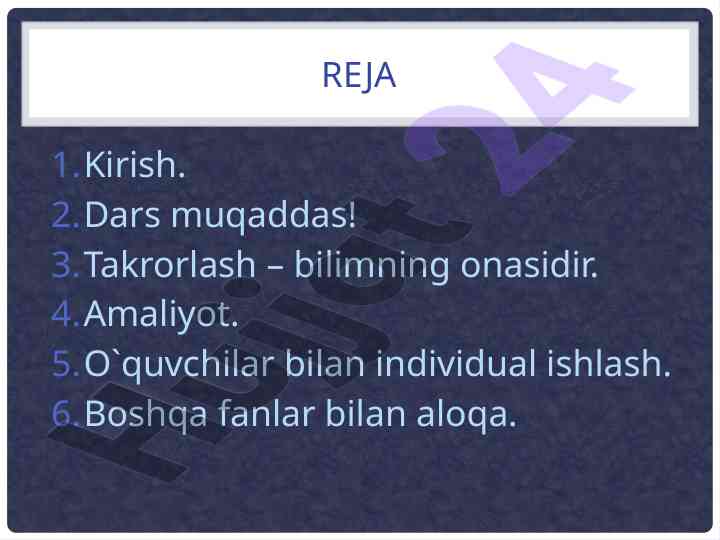 REJA

1. Kirish.
2. Dars muqaddas!
3. Takrorlash – bilimning onasidir.
4. Amaliyot.
5. O`quvchilar bilan individual ishlash.
6. Boshqa fanlar bilan aloqa.

Hujjat 24